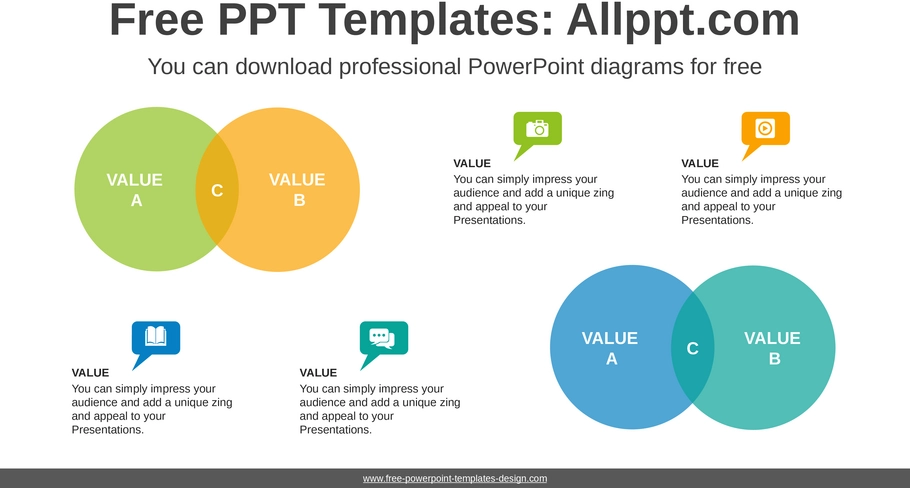 Free PPT Templates: Allppt.com

You can download professional PowerPoint diagrams for free

VALUE A

C

VALUE B

VALUE
You can simply impress your audience and add a unique zing and appeal to your Presentations.

VALUE
You can simply impress your audience and add a unique zing and appeal to your Presentations.

VALUE
You can simply impress your audience and add a unique zing and appeal to your Presentations.

VALUE
You can simply impress your audience and add a unique zing and appeal to your Presentations.

VALUE A

C

VALUE B

www.free-powerpoint-templates-design.com